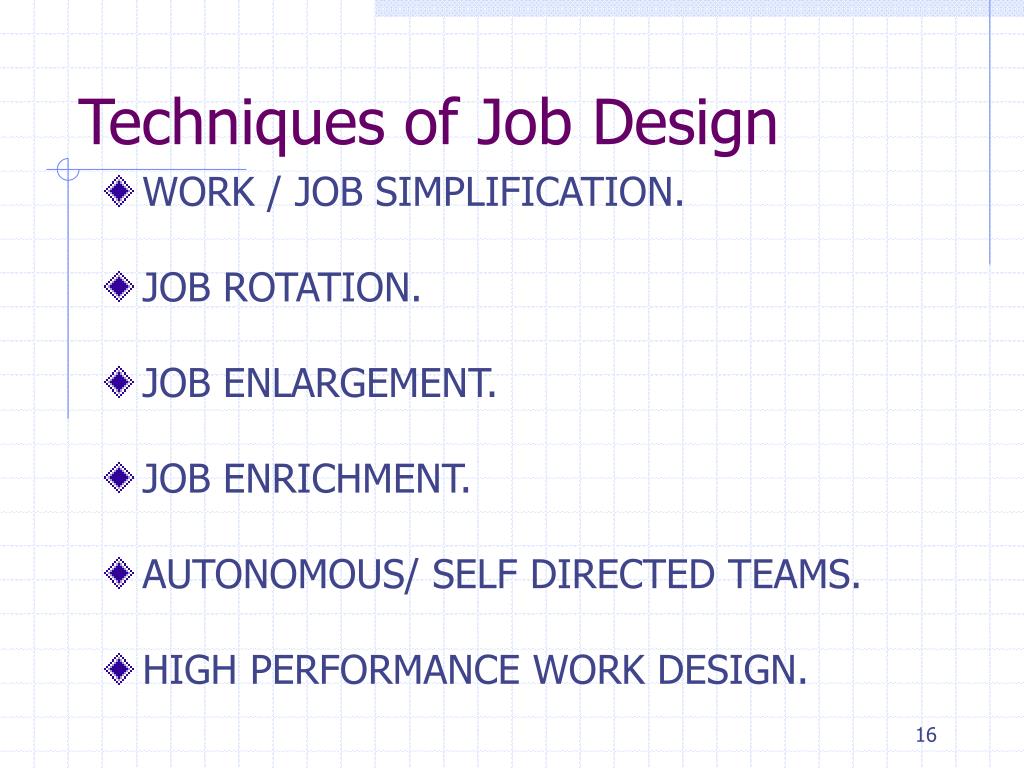 Techniques of Job Design

WORK / JOB SIMPLIFICATION.

JOB ROTATION.

JOB ENLARGEMENT.

JOB ENRICHMENT.

AUTONOMOUS/ SELF DIRECTED TEAMS.

HIGH PERFORMANCE WORK DESIGN.

16